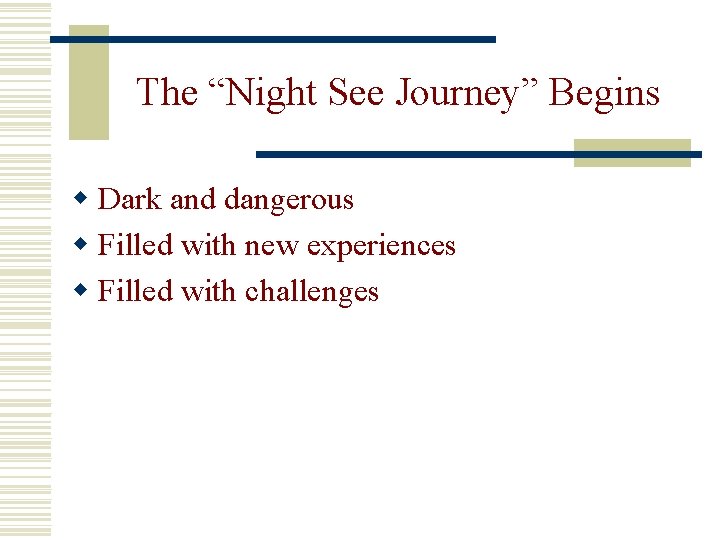 The “Night See Journey” Begins

- Dark and dangerous
- Filled with new experiences
- Filled with challenges